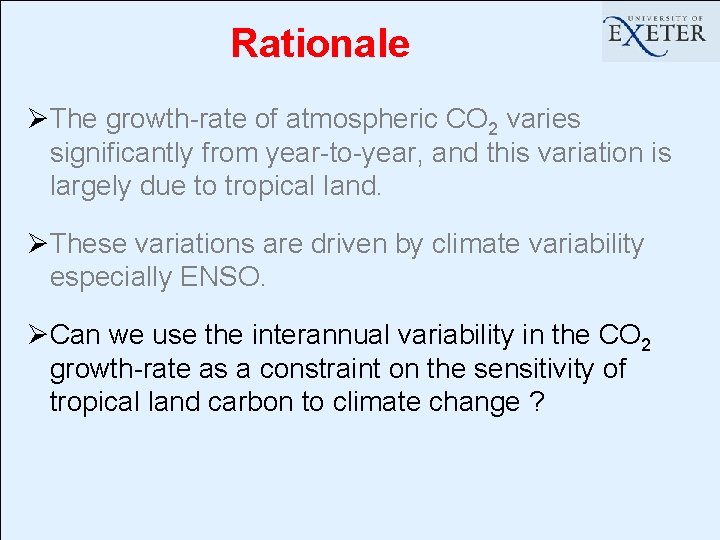 Rationale

UNIVERSITY OF EXETER

➢The growth-rate of atmospheric $CO_2$ varies significantly from year-to-year, and this variation is largely due to tropical land.

➢These variations are driven by climate variability especially ENSO.

➢Can we use the interannual variability in the $CO_2$ growth-rate as a constraint on the sensitivity of tropical land carbon to climate change ?